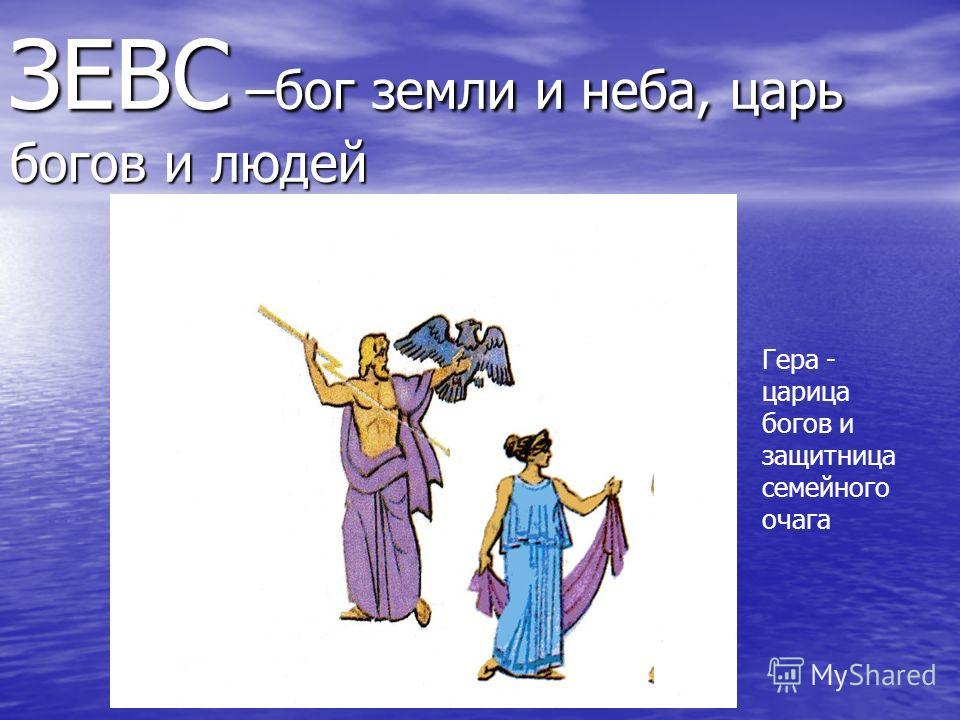 ЗЕВС –бог земли и неба, царь богов и людей

Гера - царица богов и защитница семейного очага

MyShared